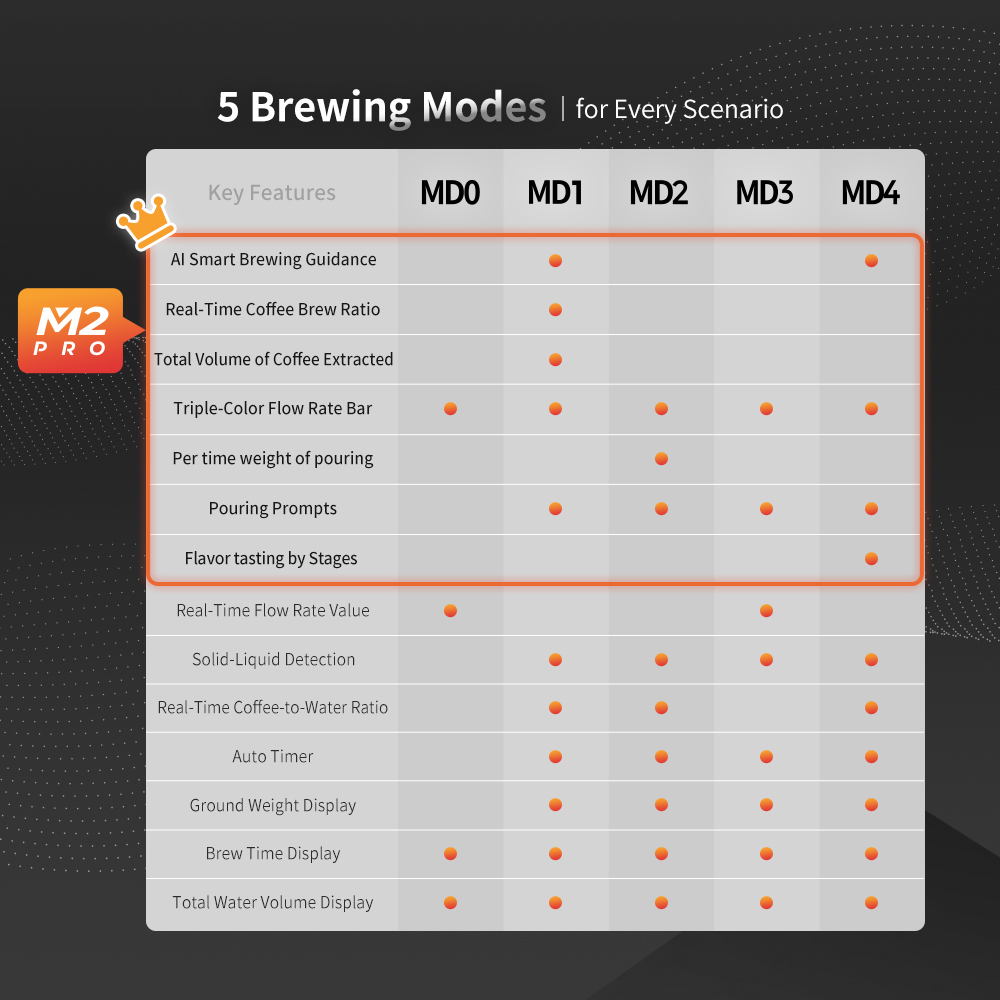 5 Brewing Modes | for Every Scenario

M2 PRO

| Key Features | MD0 | MD1 | MD2 | MD3 | MD4 |
|---|---|---|---|---|---|
| AI Smart Brewing Guidance | | ● | | | ● |
| Real-Time Coffee Brew Ratio | | ● | | | |
| Total Volume of Coffee Extracted | | ● | | | |
| Triple-Color Flow Rate Bar | ● | ● | ● | ● | ● |
| Per time weight of pouring | | | ● | | |
| Pouring Prompts | | ● | ● | ● | ● |
| Flavor tasting by Stages | | | | | ● |
| Real-Time Flow Rate Value | ● | | | ● | |
| Solid-Liquid Detection | | ● | ● | ● | ● |
| Real-Time Coffee-to-Water Ratio | | ● | ● | | ● |
| Auto Timer | | ● | ● | ● | ● |
| Ground Weight Display | | ● | ● | ● | ● |
| Brew Time Display | ● | ● | ● | ● | ● |
| Total Water Volume Display | ● | ● | ● | ● | ● |